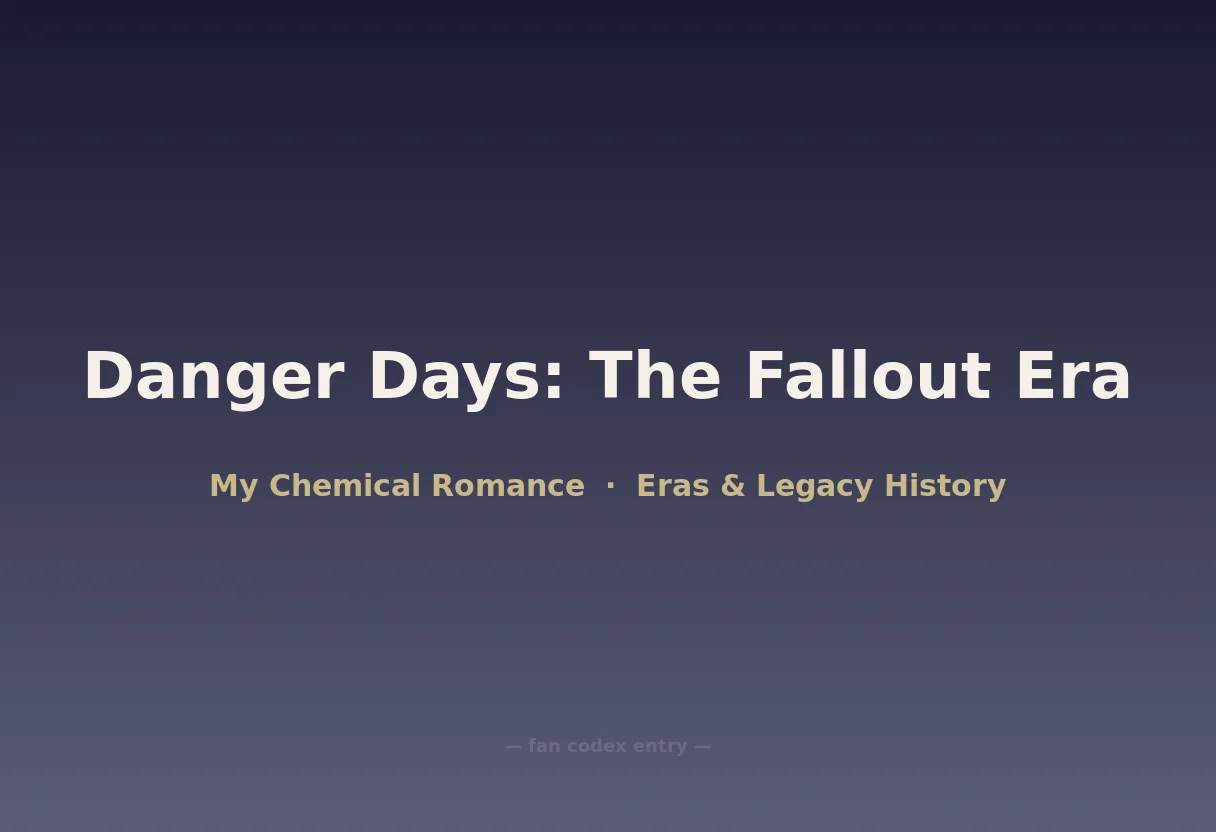 Danger Days: The Fallout Era

My Chemical Romance · Eras & Legacy History

— fan codex entry —